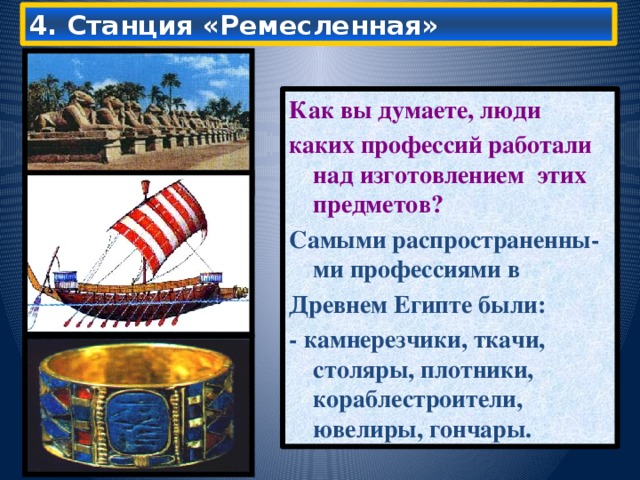 4. Станция «Ремесленная»

Как вы думаете, люди каких профессий работали над изготовлением этих предметов?

Самыми распространенными профессиями в Древнем Египте были:

- камнерезчики, ткачи, столяры, плотники, кораблестроители, ювелиры, гончары.